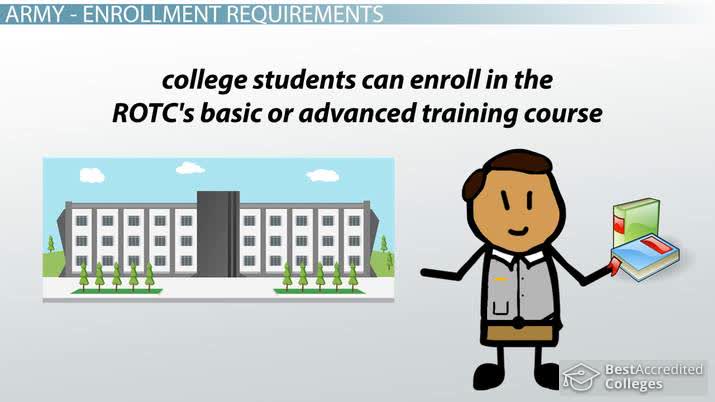 ARMY - ENROLLMENT REQUIREMENTS

college students can enroll in the ROTC's basic or advanced training course

BestAccredited Colleges